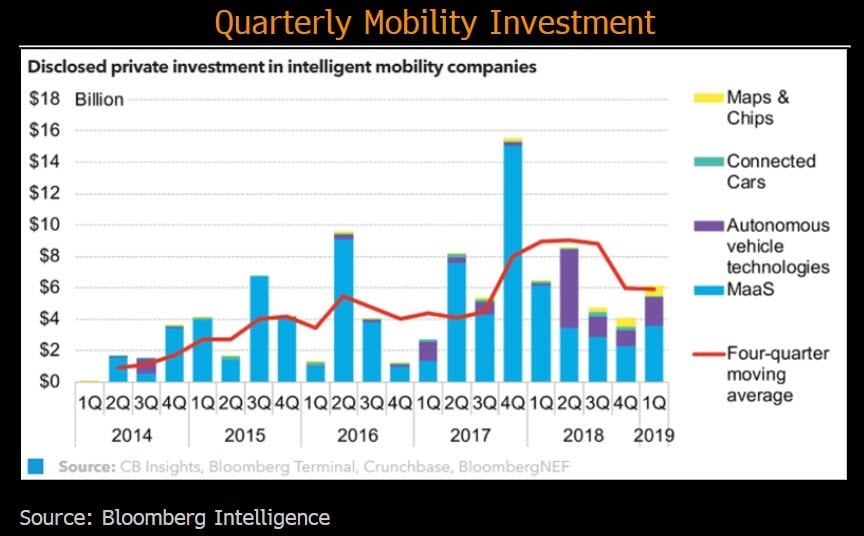 Quarterly Mobility Investment

Disclosed private investment in intelligent mobility companies

$18 Billion
$16
$14
$12
$10
$8
$6
$4
$2
$0

1Q 2Q 3Q 4Q 1Q 2Q 3Q 4Q 1Q 2Q 3Q 4Q 1Q 2Q 3Q 4Q 1Q 2Q 3Q 4Q 1Q
2014 2015 2016 2017 2018 2019

Maps & Chips
Connected Cars
Autonomous vehicle technologies
MaaS
Four-quarter moving average

Source: CB Insights, Bloomberg Terminal, Crunchbase, BloombergNEF

Source: Bloomberg Intelligence